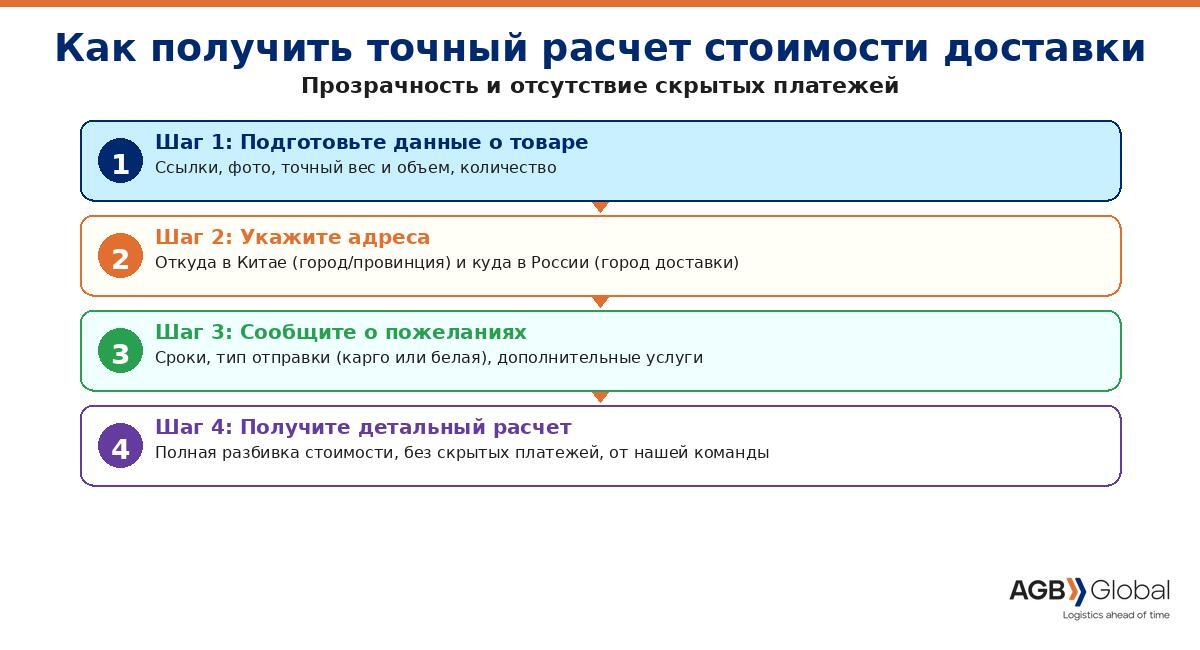 Как получить точный расчет стоимости доставки
Прозрачность и отсутствие скрытых платежей

1
Шаг 1: Подготовьте данные о товаре
Ссылки, фото, точный вес и объем, количество

2
Шаг 2: Укажите адреса
Откуда в Китае (город/провинция) и куда в России (город доставки)

3
Шаг 3: Сообщите о пожеланиях
Сроки, тип отправки (карго или белая), дополнительные услуги

4
Шаг 4: Получите детальный расчет
Полная разбивка стоимости, без скрытых платежей, от нашей команды

AGB Global
Logistics ahead of time